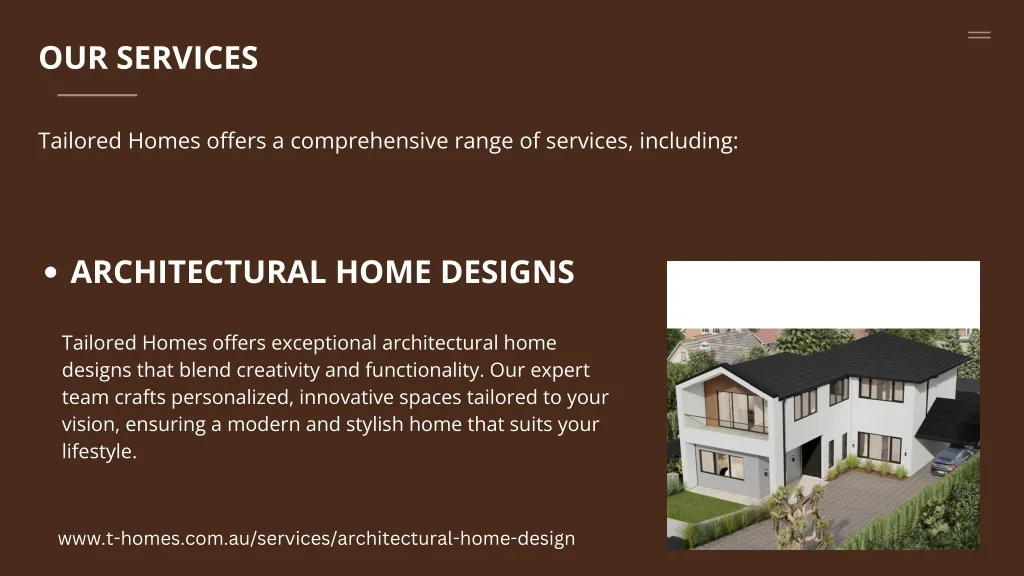 OUR SERVICES

Tailored Homes offers a comprehensive range of services, including:

• ARCHITECTURAL HOME DESIGNS

Tailored Homes offers exceptional architectural home designs that blend creativity and functionality. Our expert team crafts personalized, innovative spaces tailored to your vision, ensuring a modern and stylish home that suits your lifestyle.

www.t-homes.com.au/services/architectural-home-design